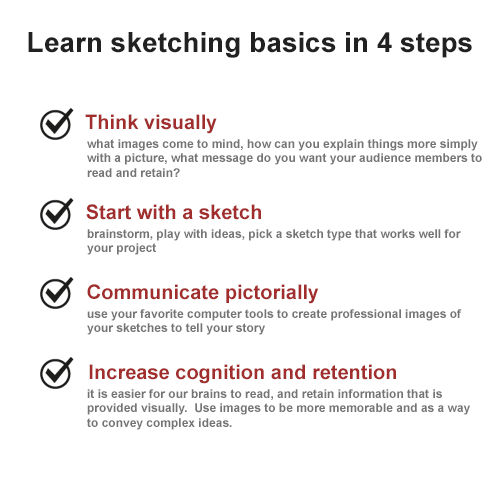 Learn sketching basics in 4 steps

Think visually
what images come to mind, how can you explain things more simply with a picture, what message do you want your audience members to read and retain?

Start with a sketch
brainstorm, play with ideas, pick a sketch type that works well for your project

Communicate pictorially
use your favorite computer tools to create professional images of your sketches to tell your story

Increase cognition and retention
it is easier for our brains to read, and retain information that is provided visually. Use images to be more memorable and as a way to convey complex ideas.